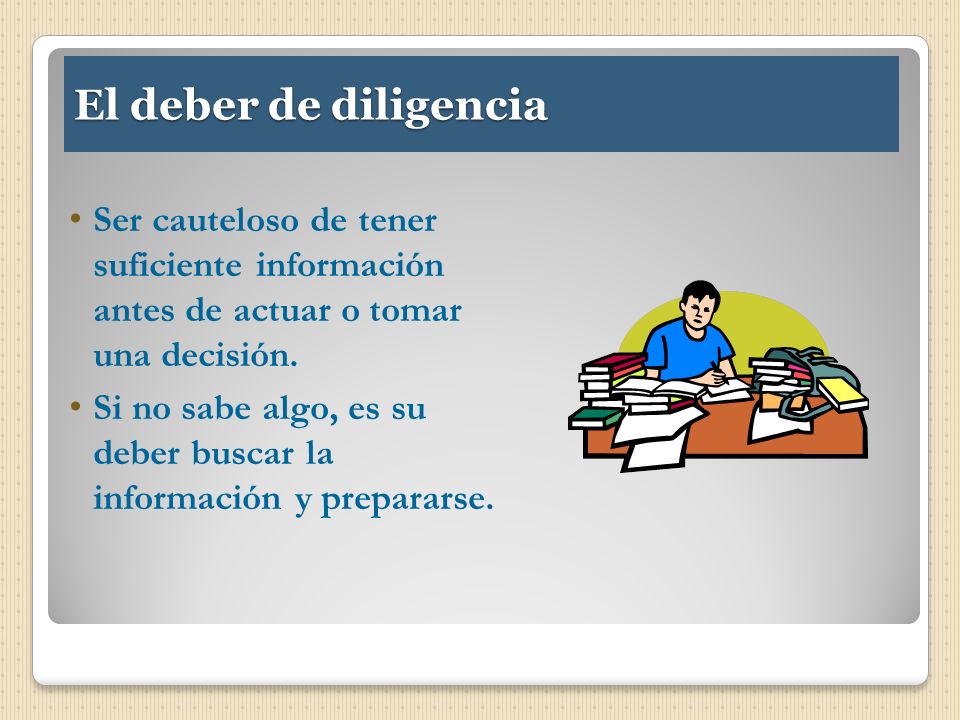 El deber de diligencia

• Ser cauteloso de tener suficiente información antes de actuar o tomar una decisión.

• Si no sabe algo, es su deber buscar la información y prepararse.